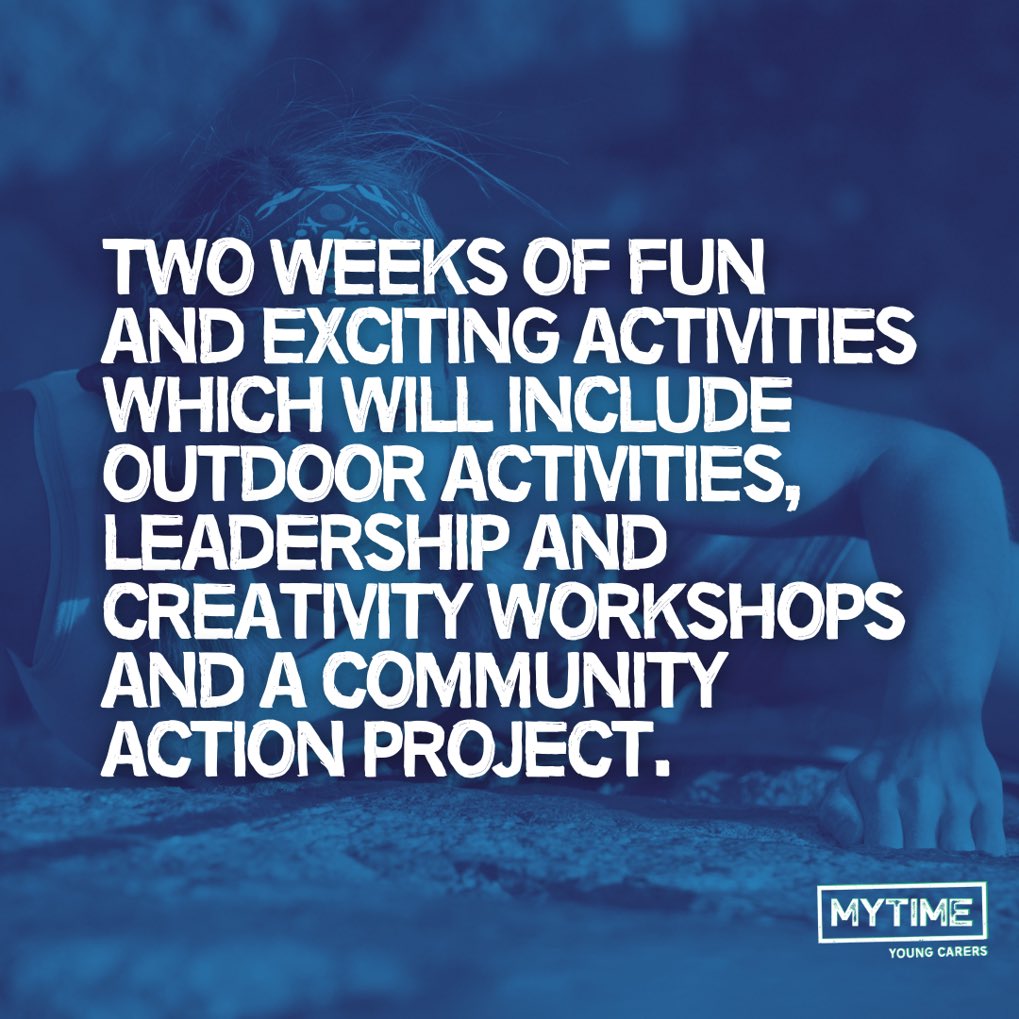 TWO WEEKS OF FUN AND EXCITING ACTIVITIES WHICH WILL INCLUDE OUTDOOR ACTIVITIES, LEADERSHIP AND CREATIVITY WORKSHOPS AND A COMMUNITY ACTION PROJECT.

MYTIME
YOUNG CARERS